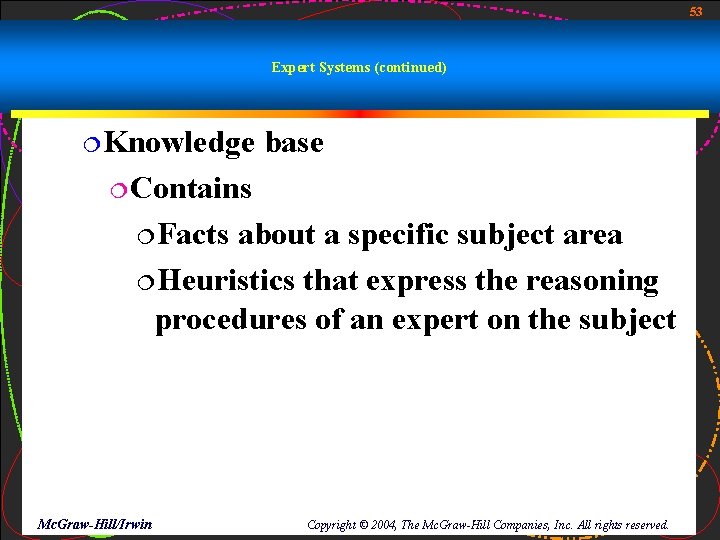 53

Expert Systems (continued)

Knowledge base

Contains

Facts about a specific subject area

Heuristics that express the reasoning procedures of an expert on the subject

McGraw-Hill/Irwin

Copyright © 2004, The McGraw-Hill Companies, Inc. All rights reserved.